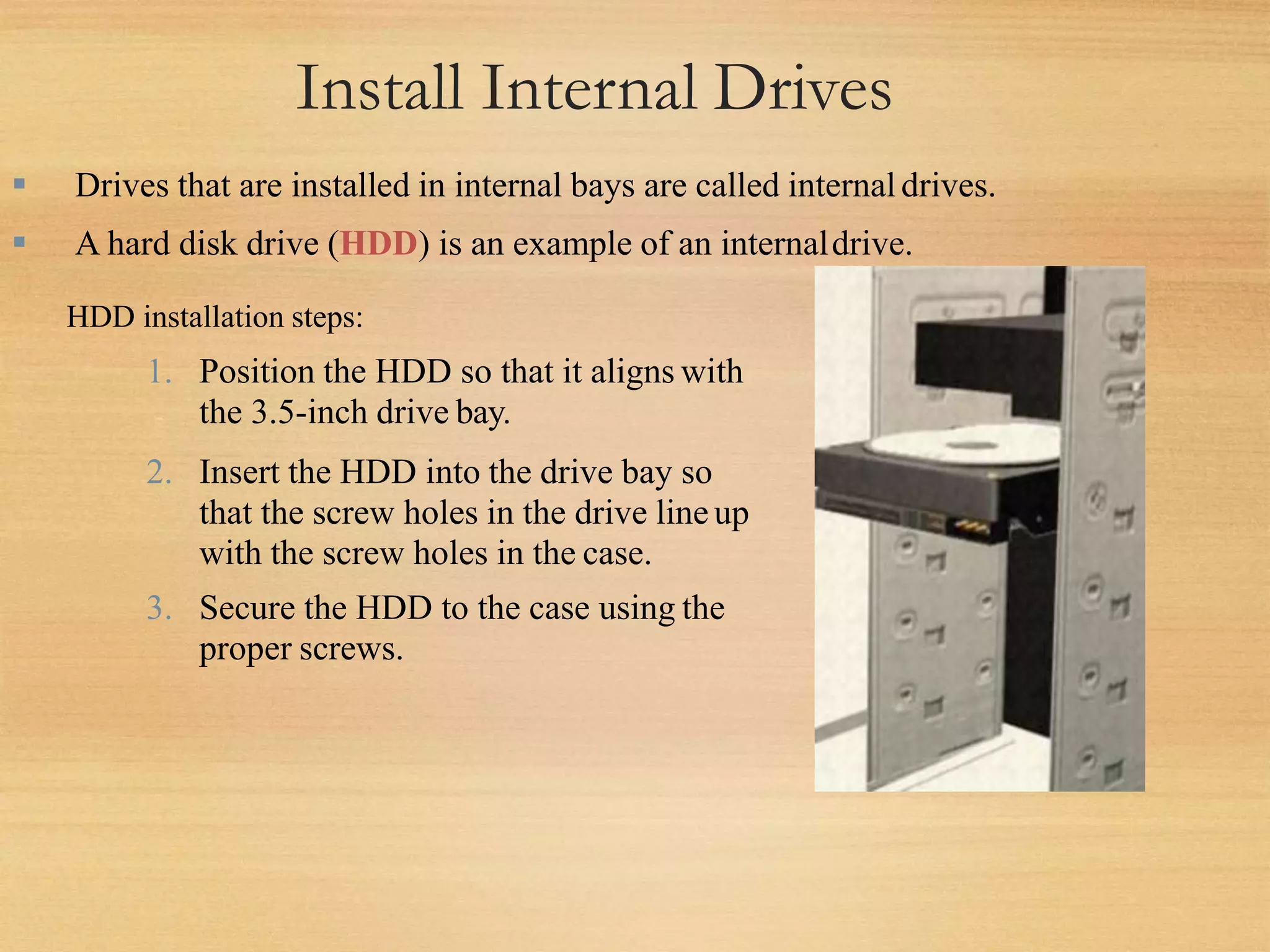 Install Internal Drives

▪ Drives that are installed in internal bays are called internal drives.

▪ A hard disk drive (HDD) is an example of an internal drive.

HDD installation steps:

1. Position the HDD so that it aligns with the 3.5-inch drive bay.

2. Insert the HDD into the drive bay so that the screw holes in the drive line up with the screw holes in the case.

3. Secure the HDD to the case using the proper screws.